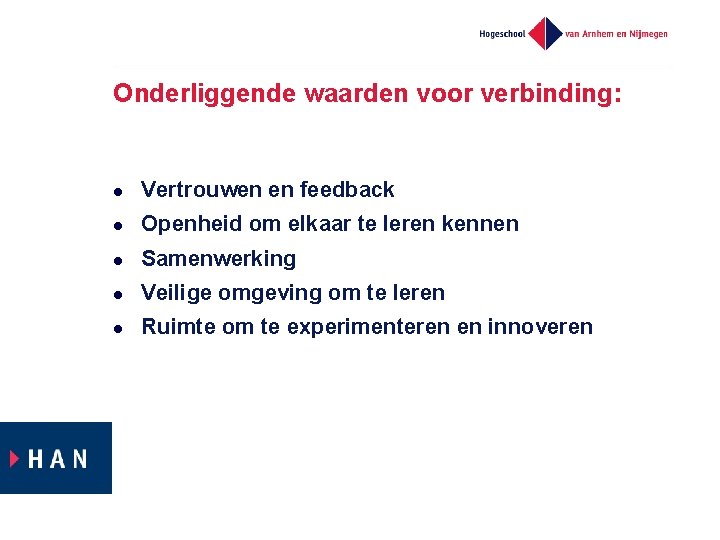 Hogeschool van Arnhem en Nijmegen

Onderliggende waarden voor verbinding:

- Vertrouwen en feedback
- Openheid om elkaar te leren kennen
- Samenwerking
- Veilige omgeving om te leren
- Ruimte om te experimenteren en innoveren

HAN